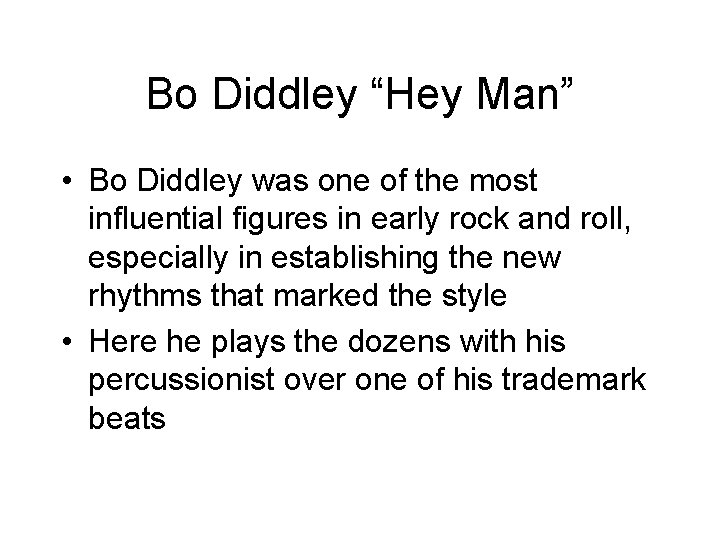 Bo Diddley “Hey Man”

• Bo Diddley was one of the most influential figures in early rock and roll, especially in establishing the new rhythms that marked the style
• Here he plays the dozens with his percussionist over one of his trademark beats